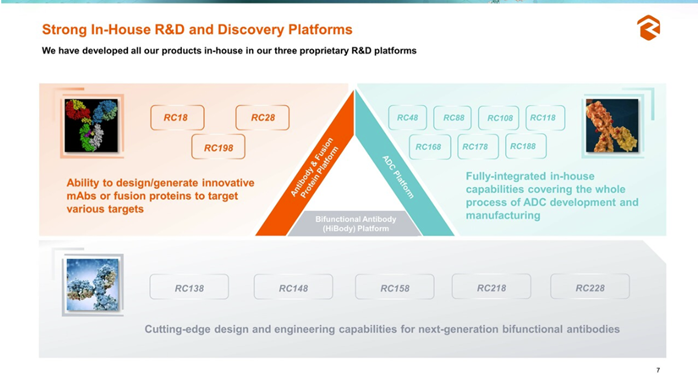 Strong In-House R&D and Discovery Platforms

We have developed all our products in-house in our three proprietary R&D platforms

RC18

RC28

RC198

Ability to design/generate innovative mAbs or fusion proteins to target various targets

Antibody & Fusion Protein Platform

ADC Platform

Bifunctional Antibody (HiBody) Platform

RC48

RC88

RC108

RC118

RC168

RC178

RC188

Fully-integrated in-house capabilities covering the whole process of ADC development and manufacturing

RC138

RC148

RC158

RC218

RC228

Cutting-edge design and engineering capabilities for next-generation bifunctional antibodies

7